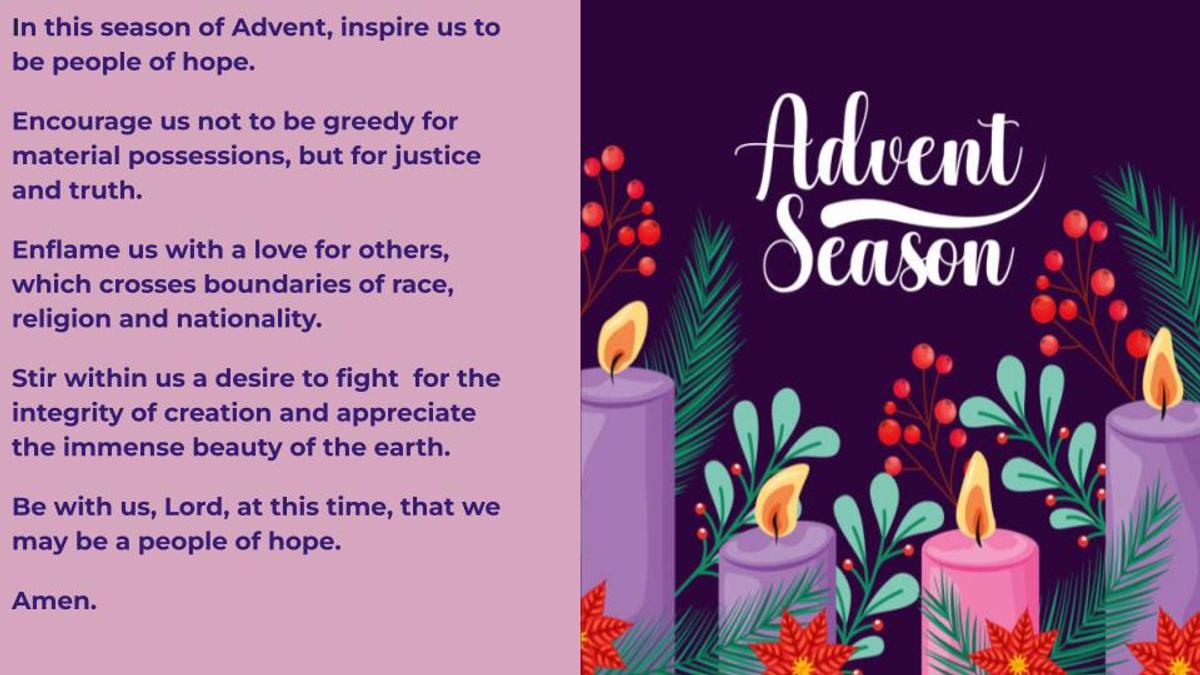 In this season of Advent, inspire us to be people of hope.

Encourage us not to be greedy for material possessions, but for justice and truth.

Enflame us with a love for others, which crosses boundaries of race, religion and nationality.

Stir within us a desire to fight for the integrity of creation and appreciate the immense beauty of the earth.

Be with us, Lord, at this time, that we may be a people of hope.

Amen.

Advent Season